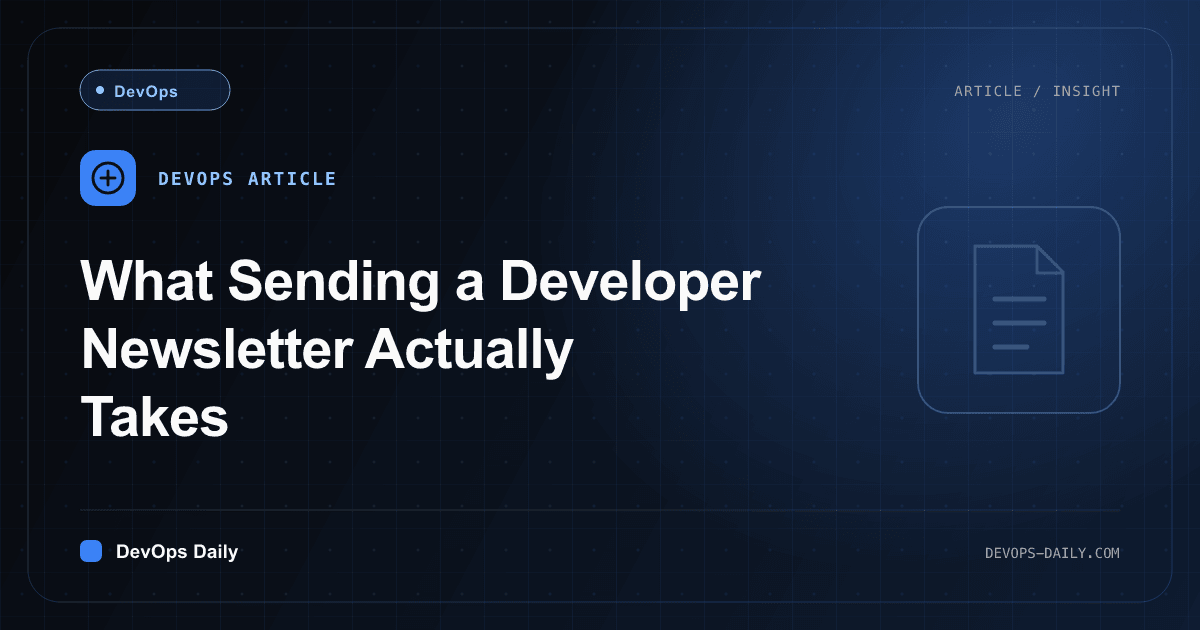 DevOps

ARTICLE / INSIGHT

DEVOPS ARTICLE

What Sending a Developer Newsletter Actually Takes

DevOps Daily

DEVOPS-DAILY.COM